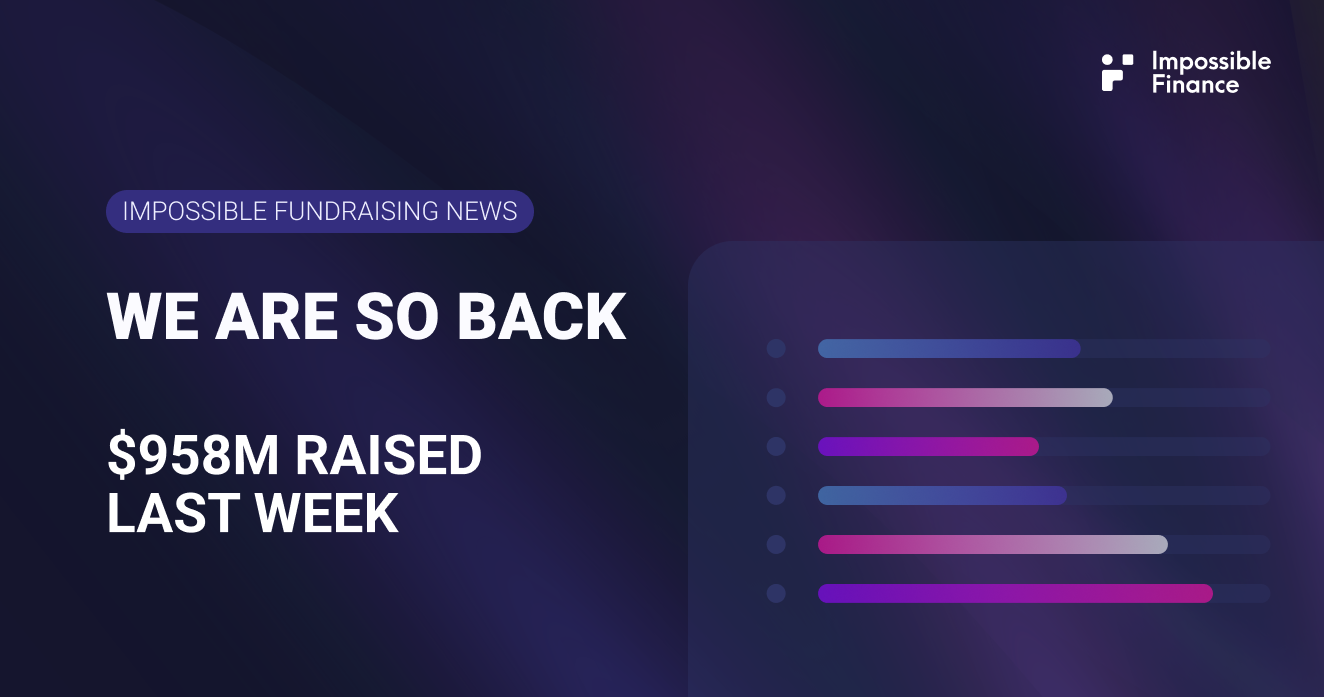 Impossible Finance

IMPOSSIBLE FUNDRAISING NEWS

WE ARE SO BACK

$958M RAISED LAST WEEK